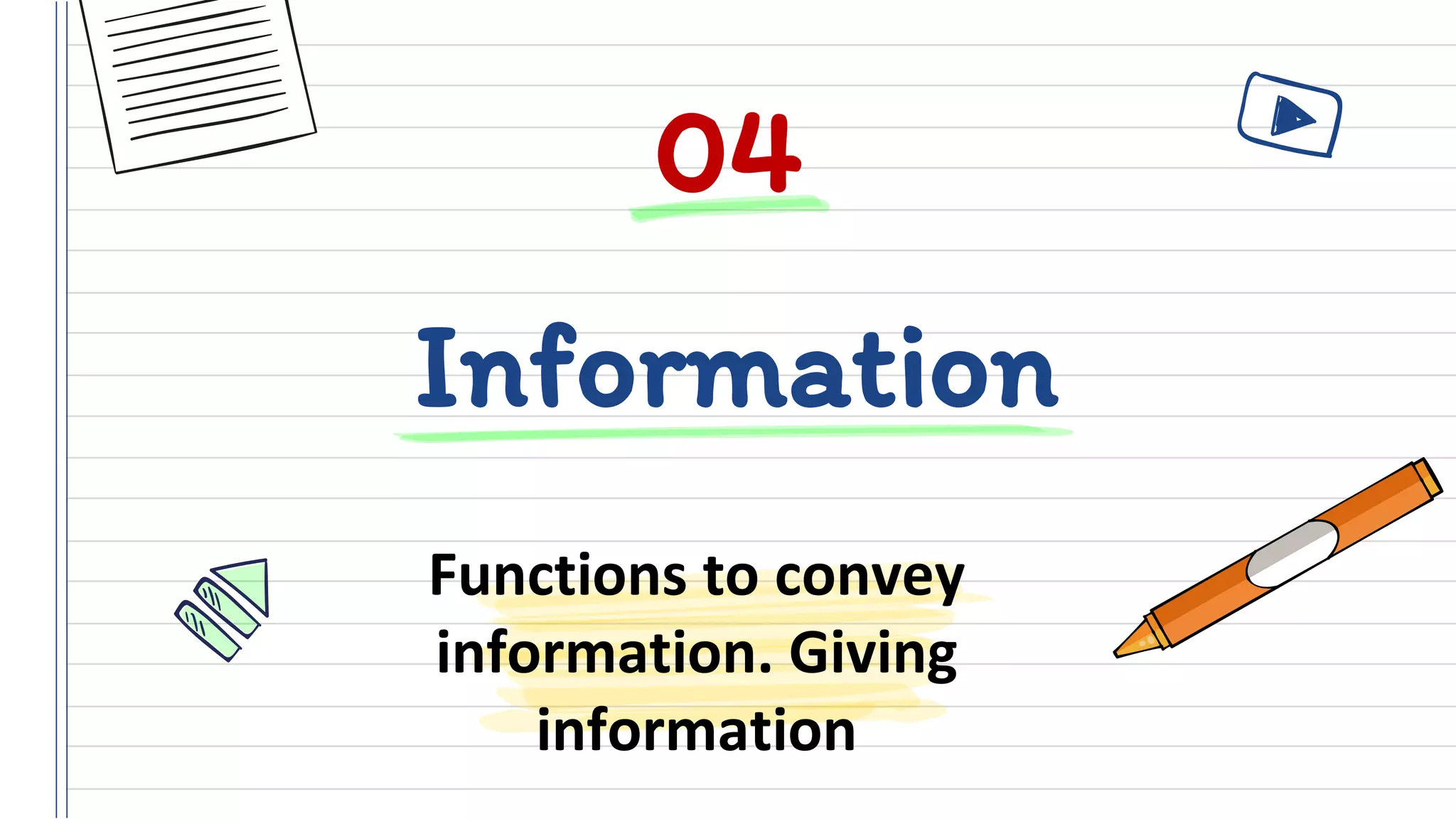 04

Information

Functions to convey information. Giving information